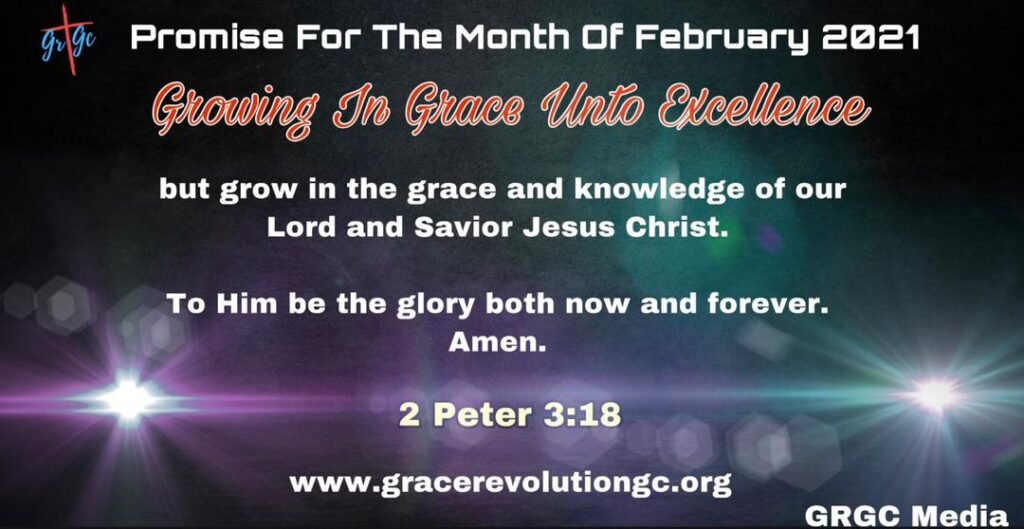 GrGc

Promise For The Month Of February 2021

Growing In Grace Unto Excellence

but grow in the grace and knowledge of our Lord and Savior Jesus Christ.

To Him be the glory both now and forever. Amen.

2 Peter 3:18

www.gracerevolutiongc.org

GRGC Media